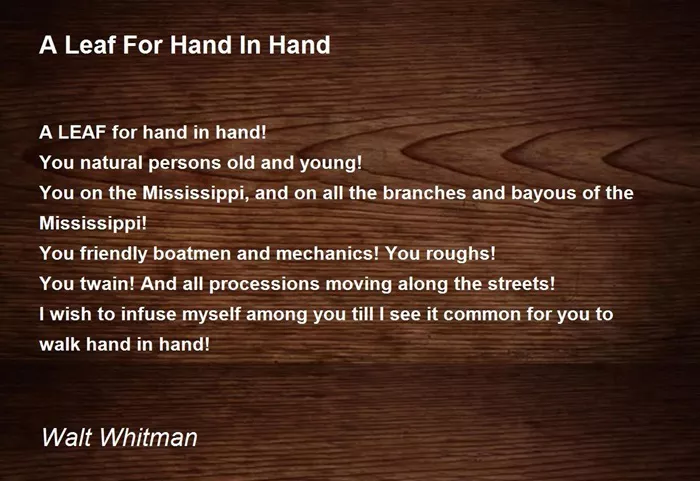 A Leaf For Hand In Hand

A LEAF for hand in hand!
You natural persons old and young!
You on the Mississippi, and on all the branches and bayous of the Mississippi!
You friendly boatmen and mechanics! You roughs!
You twain! And all processions moving along the streets!
I wish to infuse myself among you till I see it common for you to walk hand in hand!

Walt Whitman